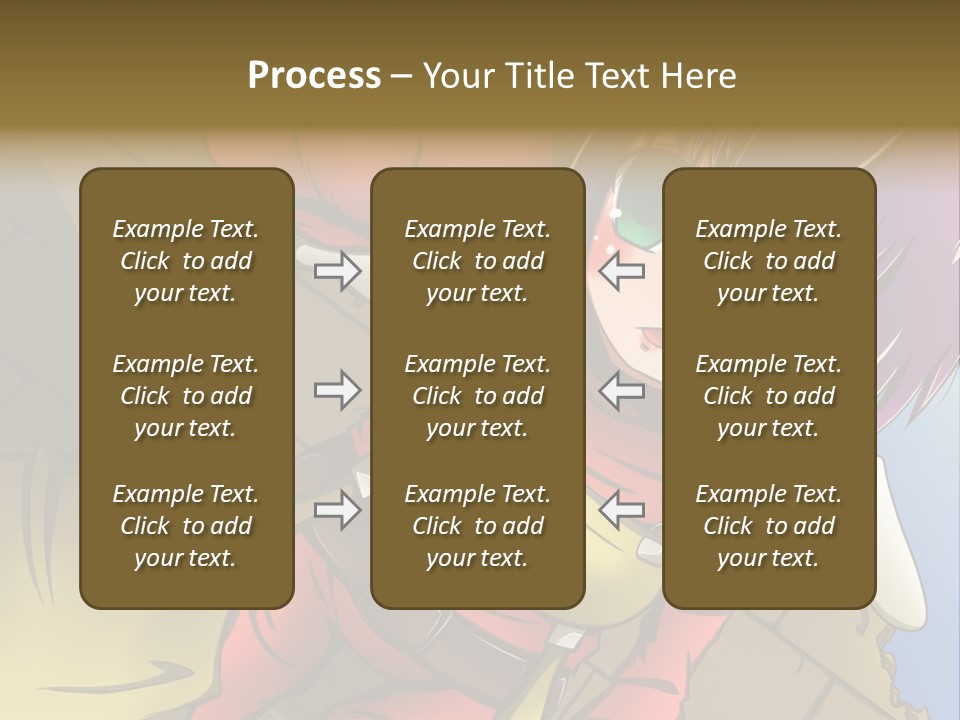 Process – Your Title Text Here

Example Text. Click to add your text.

Example Text. Click to add your text.

Example Text. Click to add your text.

Example Text. Click to add your text.

Example Text. Click to add your text.

Example Text. Click to add your text.

Example Text. Click to add your text.

Example Text. Click to add your text.

Example Text. Click to add your text.